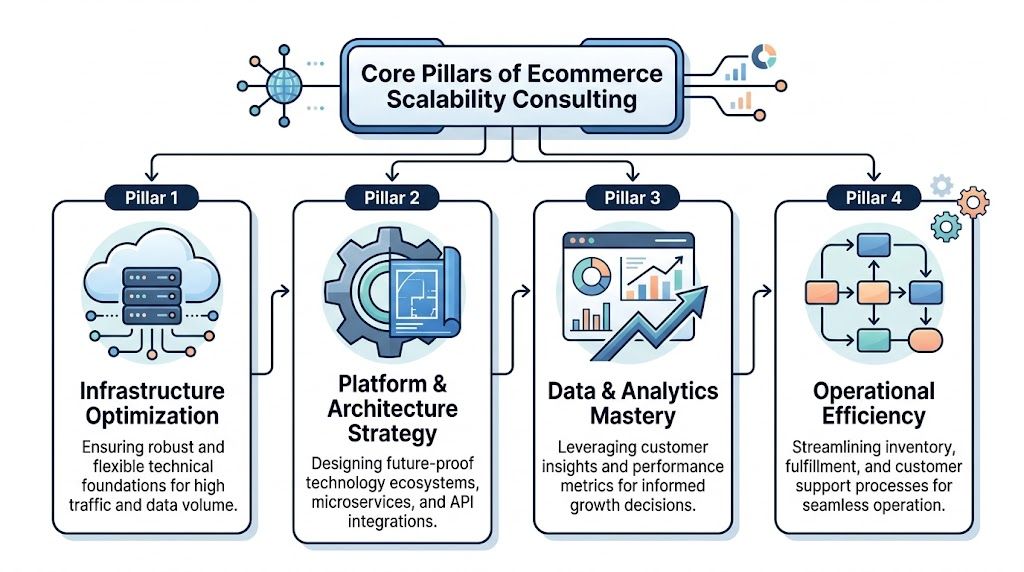 Core Pillars of Ecommerce Scalability Consulting

Pillar 1

Infrastructure Optimization

Ensuring robust and flexible technical foundations for high traffic and data volume.

Pillar 2

Platform & Architecture Strategy

Designing future-proof technology ecosystems, microservices, and API integrations.

Pillar 3

Data & Analytics Mastery

Leveraging customer insights and performance metrics for informed growth decisions.

Pillar 4

Operational Efficiency

Streamlining inventory, fulfillment, and customer support processes for seamless operation.